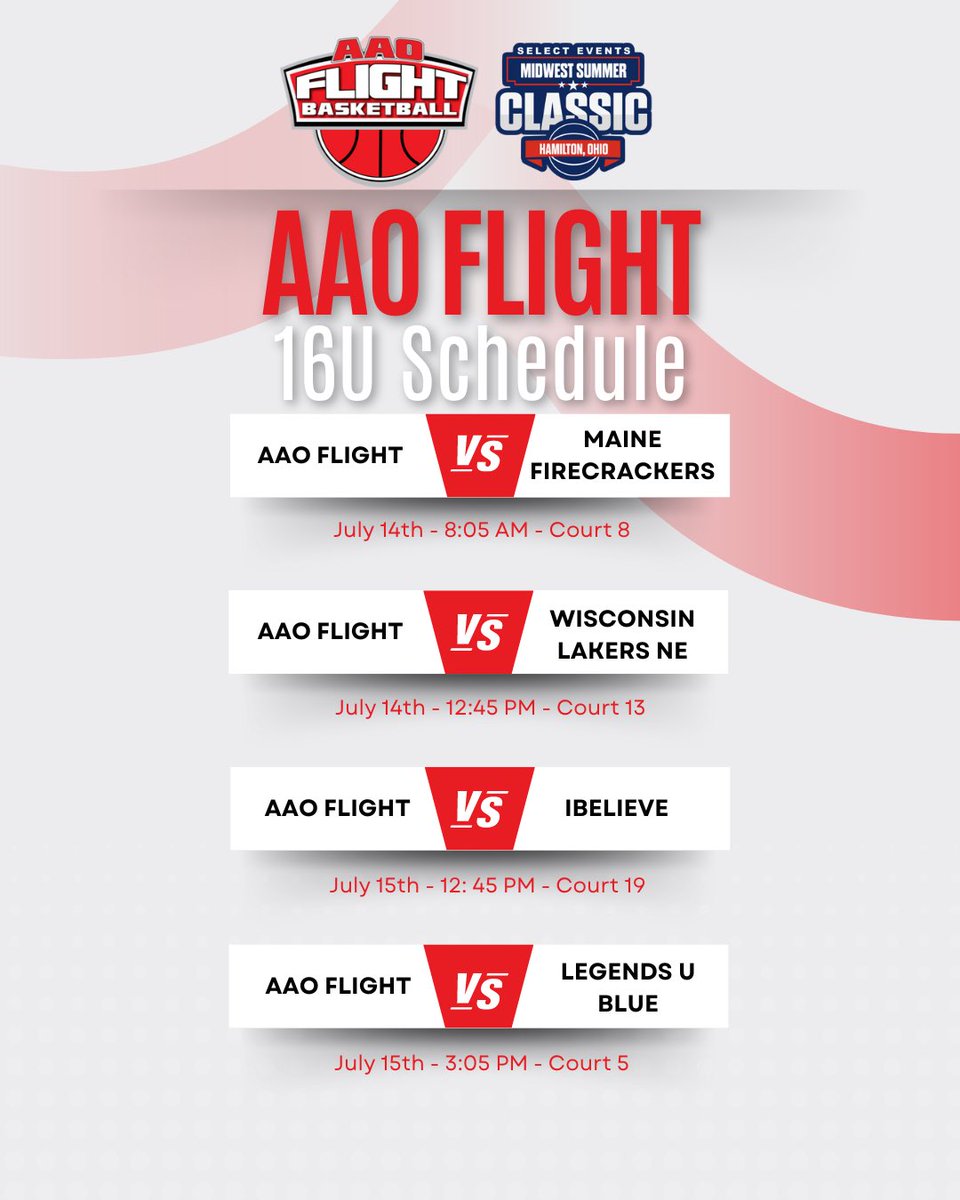 AAO FLIGHT BASKETBALL

SELECT EVENTS
MIDWEST SUMMER
CLASSIC
HAMILTON, OHIO

AAO FLIGHT
16U Schedule

AAO FLIGHT VS MAINE FIRECRACKERS

July 14th - 8:05 AM - Court 8

AAO FLIGHT VS WISCONSIN LAKERS NE

July 14th - 12:45 PM - Court 13

AAO FLIGHT VS IBELIEVE

July 15th - 12: 45 PM - Court 19

AAO FLIGHT VS LEGENDS U BLUE

July 15th - 3:05 PM - Court 5